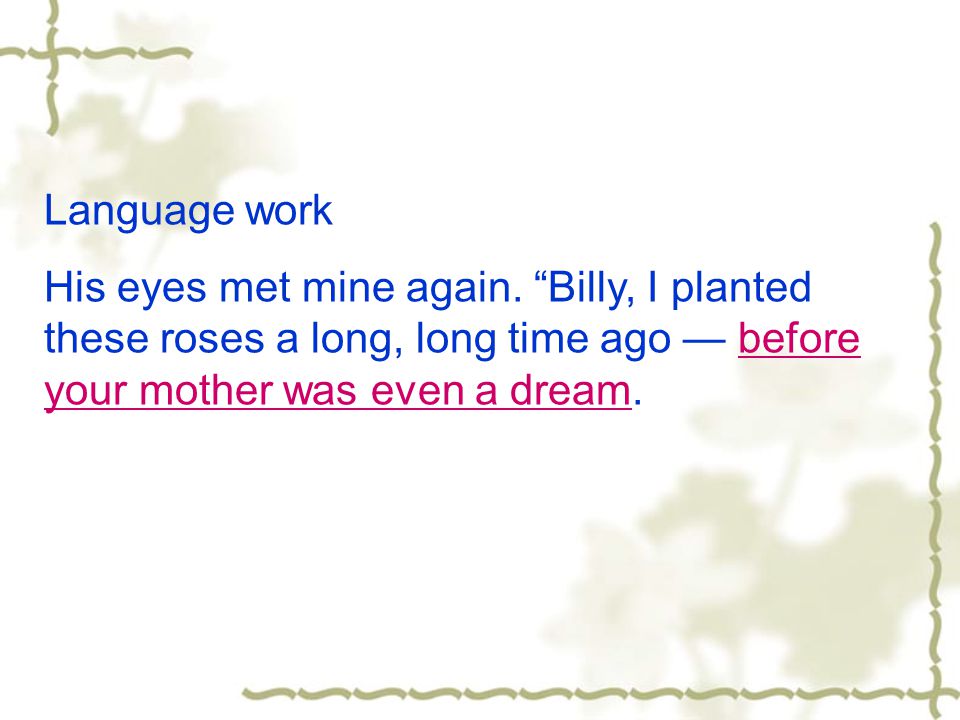 Language work

His eyes met mine again. “Billy, I planted these roses a long, long time ago — before your mother was even a dream.